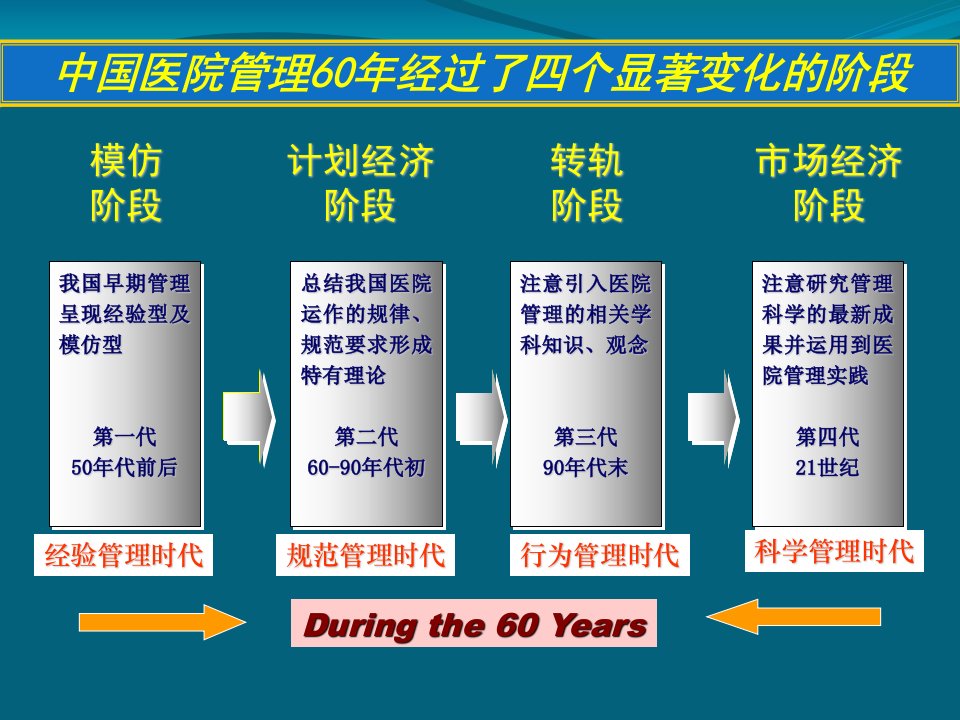 中国医院管理60年经过了四个显著变化的阶段

模仿阶段

我国早期管理呈现经验型及模仿型

第一代
50年代前后

经验管理时代

计划经济阶段

总结我国医院运作的规律、规范要求形成特有理论

第二代
60-90年代初

规范管理时代

转轨阶段

注意引入医院管理的相关学科知识、观念

第三代
90年代末

行为管理时代

市场经济阶段

注意研究管理科学的最新成果并运用到医院管理实践

第四代
21世纪

科学管理时代

During the 60 Years